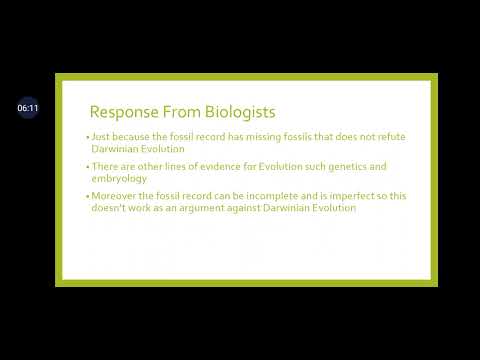 06:11

Response From Biologists

• Just because the fossil record has missing fossils that does not refute Darwinian Evolution

• There are other lines of evidence for Evolution such genetics and embryology

• Moreover the fossil record can be incomplete and is imperfect so this doesn't work as an argument against Darwinian Evolution